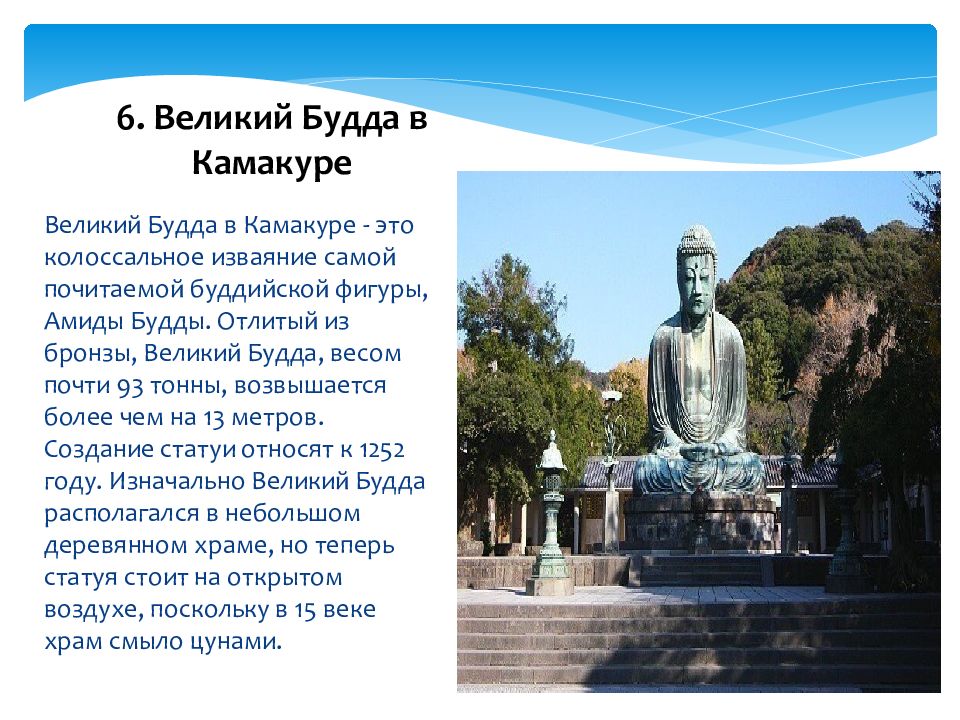 6. Великий Будда в Камакуре

Великий Будда в Камакуре - это колоссальное изваяние самой почитаемой буддийской фигуры, Амиды Будды. Отлитый из бронзы, Великий Будда, весом почти 93 тонны, возвышается более чем на 13 метров. Создание статуи относят к 1252 году. Изначально Великий Будда располагался в небольшом деревянном храме, но теперь статуя стоит на открытом воздухе, поскольку в 15 веке храм смыло цунами.